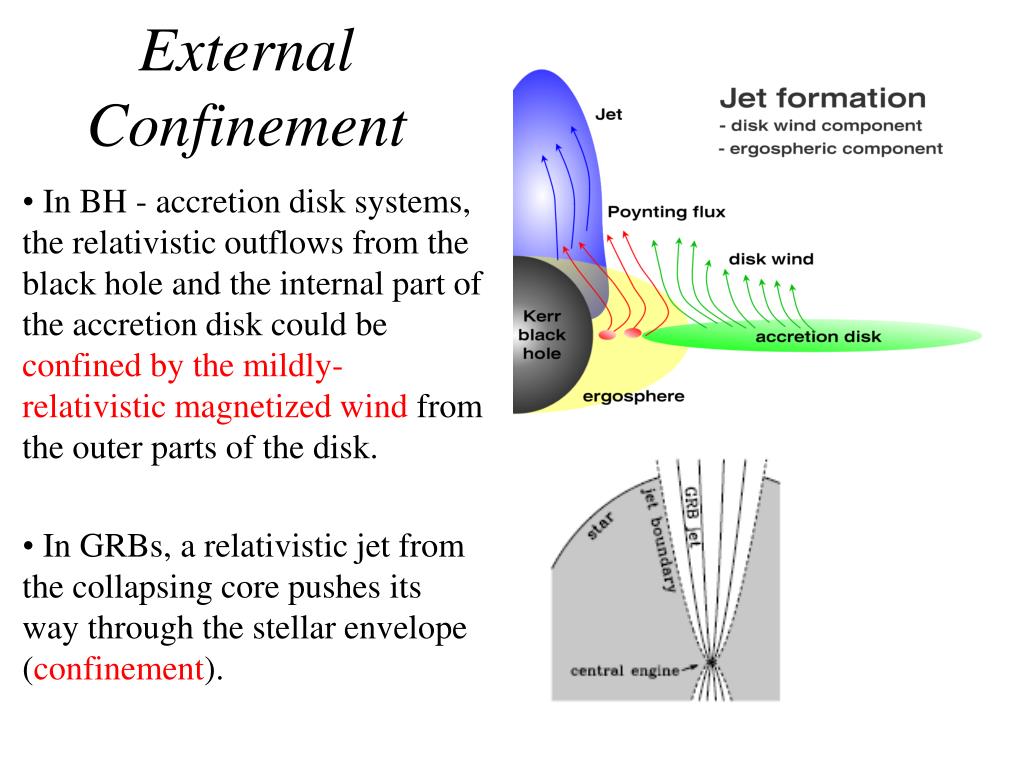 External Confinement

• In BH - accretion disk systems, the relativistic outflows from the black hole and the internal part of the accretion disk could be confined by the mildly-relativistic magnetized wind from the outer parts of the disk.

• In GRBs, a relativistic jet from the collapsing core pushes its way through the stellar envelope (confinement).

Jet formation
- disk wind component
- ergospheric component

Jet
Poynting flux
disk wind
Kerr black hole
accretion disk
ergosphere

star
jet boundary
GRB jet
central engine